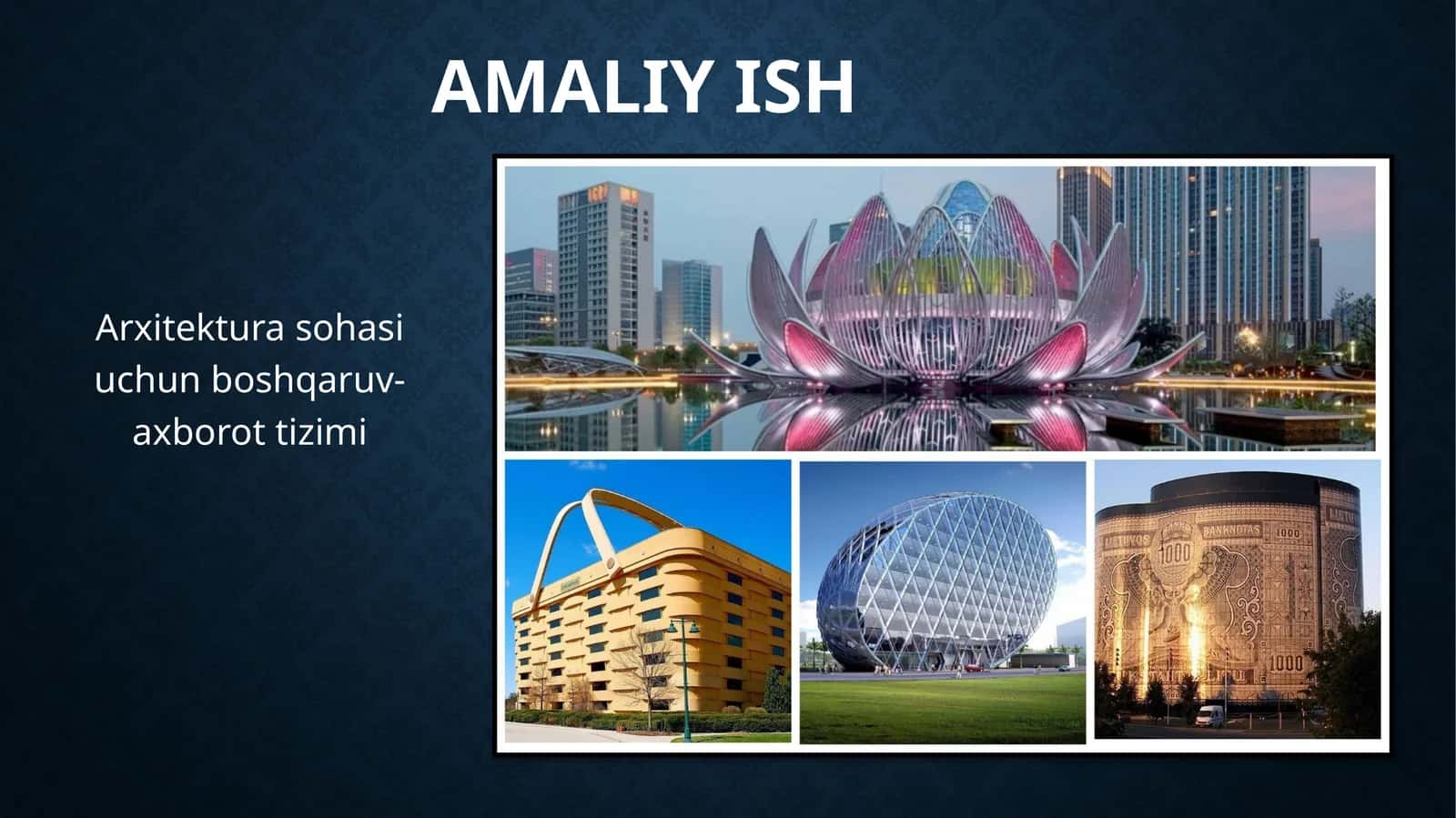 AMALIY ISH

Arxitektura sohasi uchun boshqaruv-axborot tizimi

LIETUVOS BANKNOTAS 1000

1000

1000